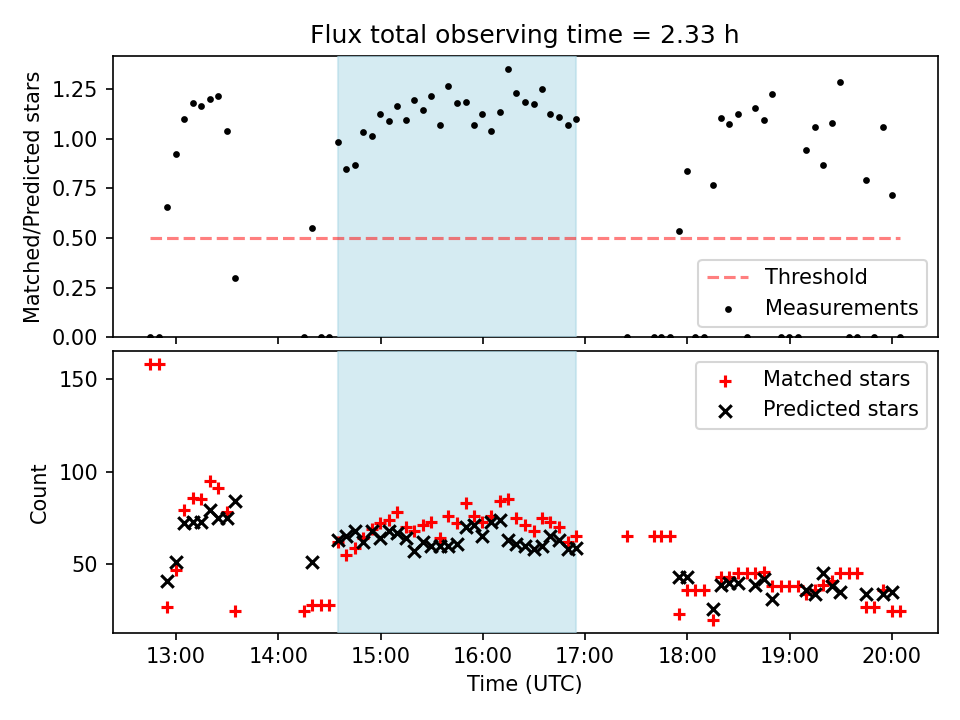 Flux total observing time = 2.33 h

Matched/Predicted stars

1.25
1.00
0.75
0.50
0.25
0.00

Threshold
Measurements

Count

150
100
50

Matched stars
Predicted stars

13:00
14:00
15:00
16:00
17:00
18:00
19:00
20:00

Time (UTC)